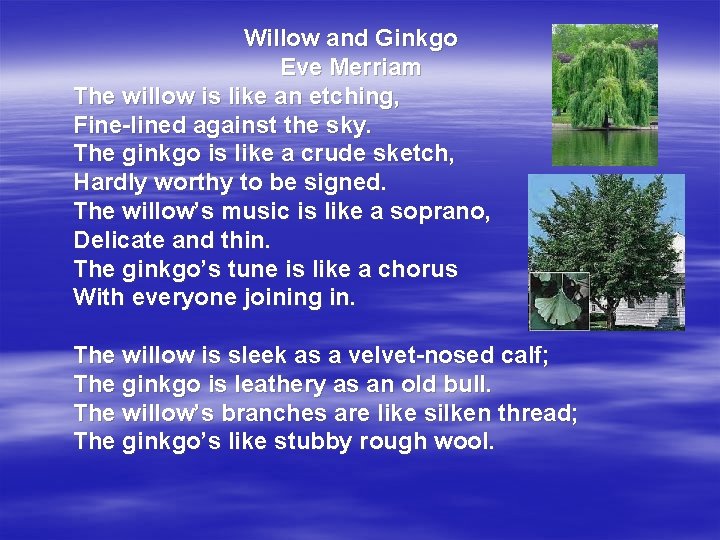 Willow and Ginkgo
Eve Merriam

The willow is like an etching,
Fine-lined against the sky.
The ginkgo is like a crude sketch,
Hardly worthy to be signed.
The willow's music is like a soprano,
Delicate and thin.
The ginkgo's tune is like a chorus
With everyone joining in.

The willow is sleek as a velvet-nosed calf;
The ginkgo is leathery as an old bull.
The willow's branches are like silken thread;
The ginkgo's like stubby rough wool.